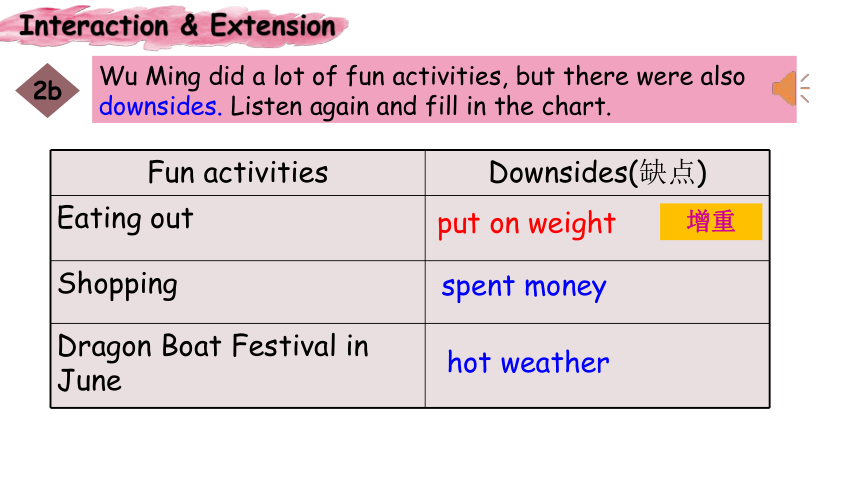 Interaction & Extension

2b

Wu Ming did a lot of fun activities, but there were also downsides. Listen again and fill in the chart.

| Fun activities | Downsides(缺点) |
|---|---|
| Eating out | put on weight 增重 |
| Shopping | spent money |
| Dragon Boat Festival in June | hot weather |